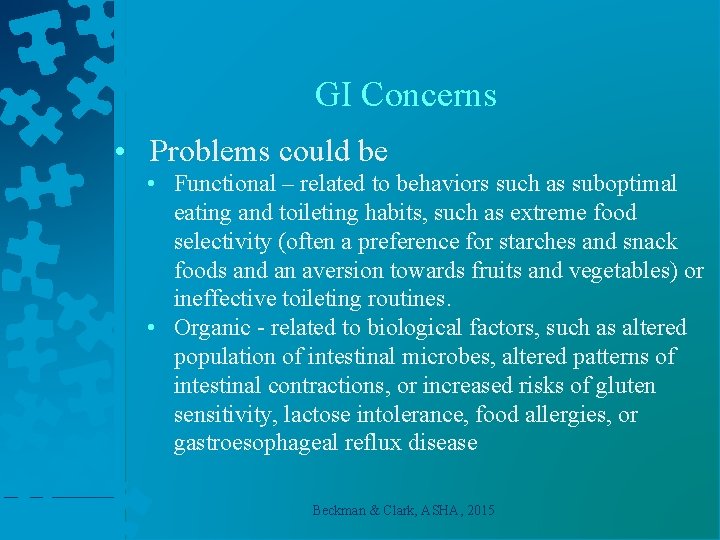 GI Concerns

• Problems could be
  • Functional – related to behaviors such as suboptimal eating and toileting habits, such as extreme food selectivity (often a preference for starches and snack foods and an aversion towards fruits and vegetables) or ineffective toileting routines.
  • Organic - related to biological factors, such as altered population of intestinal microbes, altered patterns of intestinal contractions, or increased risks of gluten sensitivity, lactose intolerance, food allergies, or gastroesophageal reflux disease

Beckman & Clark, ASHA, 2015